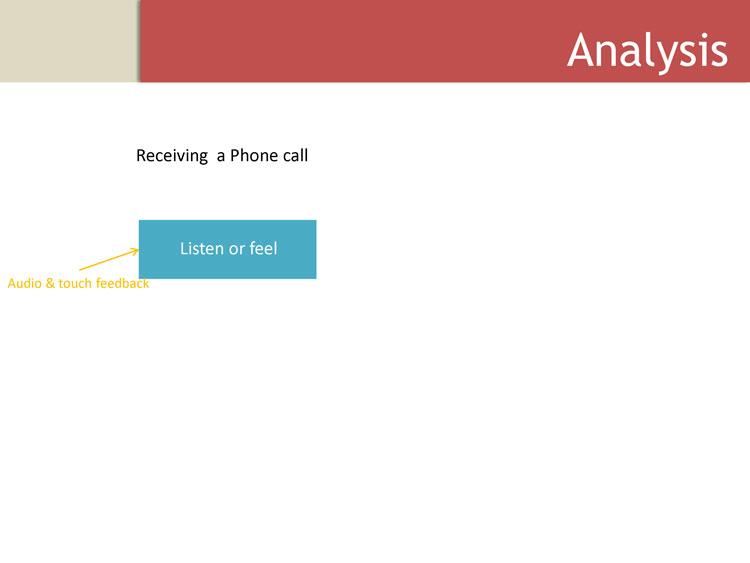 Analysis

Receiving  a Phone call

Listen or feel

Audio & touch feedback